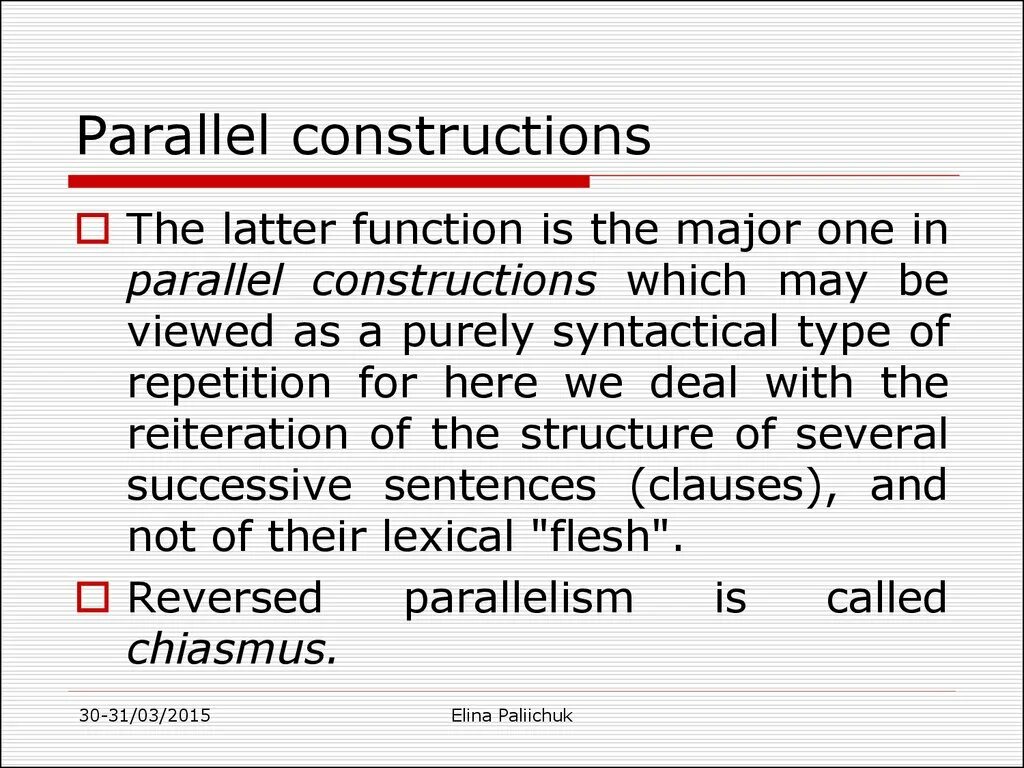 Parallel constructions

The latter function is the major one in parallel constructions which may be viewed as a purely syntactical type of repetition for here we deal with the reiteration of the structure of several successive sentences (clauses), and not of their lexical "flesh".

Reversed parallelism is called chiasmus.

30-31/03/2015

Elina Paliichuk